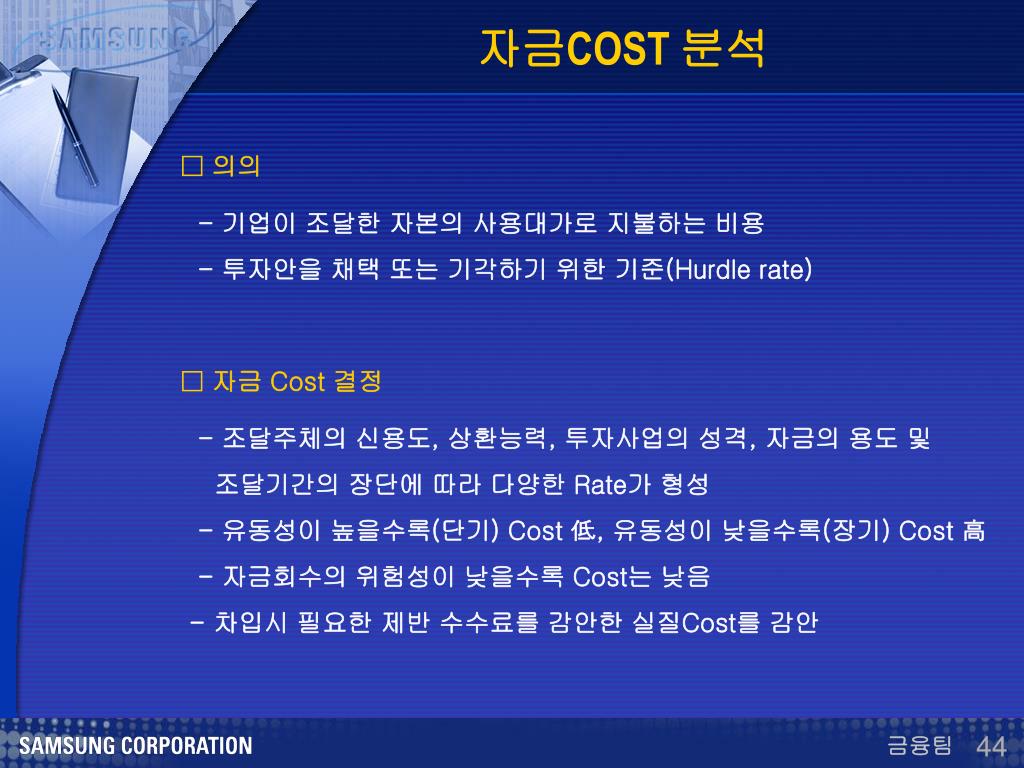 SAMSUNG

자금COST 분석

□ 의의

- 기업이 조달한 자본의 사용대가로 지불하는 비용
- 투자안을 채택 또는 기각하기 위한 기준(Hurdle rate)

□ 자금 Cost 결정

- 조달주체의 신용도, 상환능력, 투자사업의 성격, 자금의 용도 및 조달기간의 장단에 따라 다양한 Rate가 형성
- 유동성이 높을수록(단기) Cost 低, 유동성이 낮을수록(장기) Cost 高
- 자금회수의 위험성이 낮을수록 Cost는 낮음
- 차입시 필요한 제반 수수료를 감안한 실질Cost를 감안

SAMSUNG CORPORATION

금융팀 44